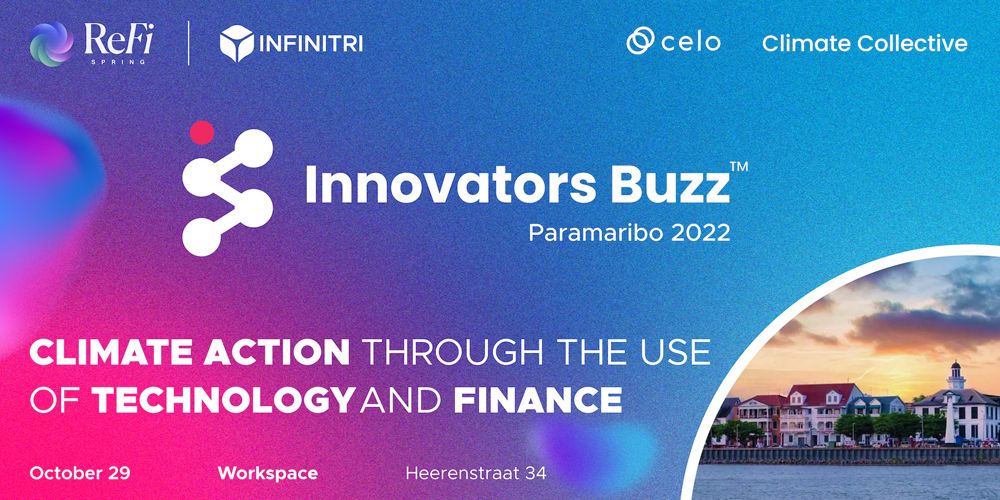 ReFi SPRING

INFINITRI

celo

Climate Collective

Innovators Buzz™

Paramaribo 2022

CLIMATE ACTION THROUGH THE USE OF TECHNOLOGY AND FINANCE

October 29

Workspace

Heerenstraat 34